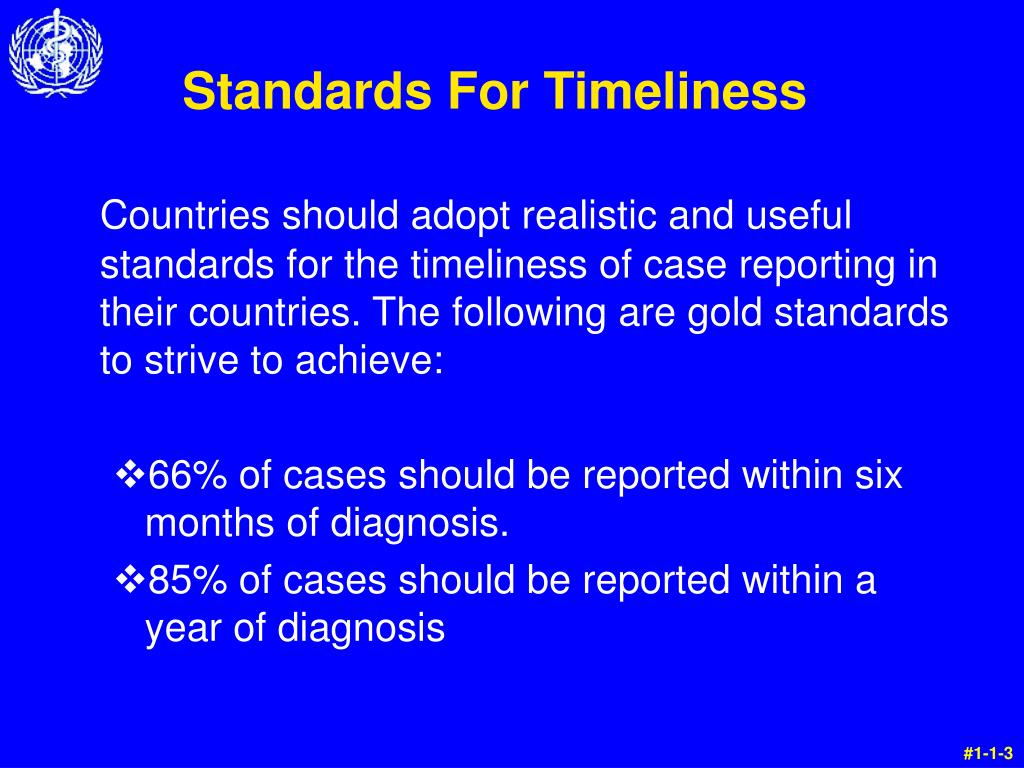 Standards For Timeliness

Countries should adopt realistic and useful standards for the timeliness of case reporting in their countries. The following are gold standards to strive to achieve:

❖66% of cases should be reported within six months of diagnosis.
❖85% of cases should be reported within a year of diagnosis

#1-1-3